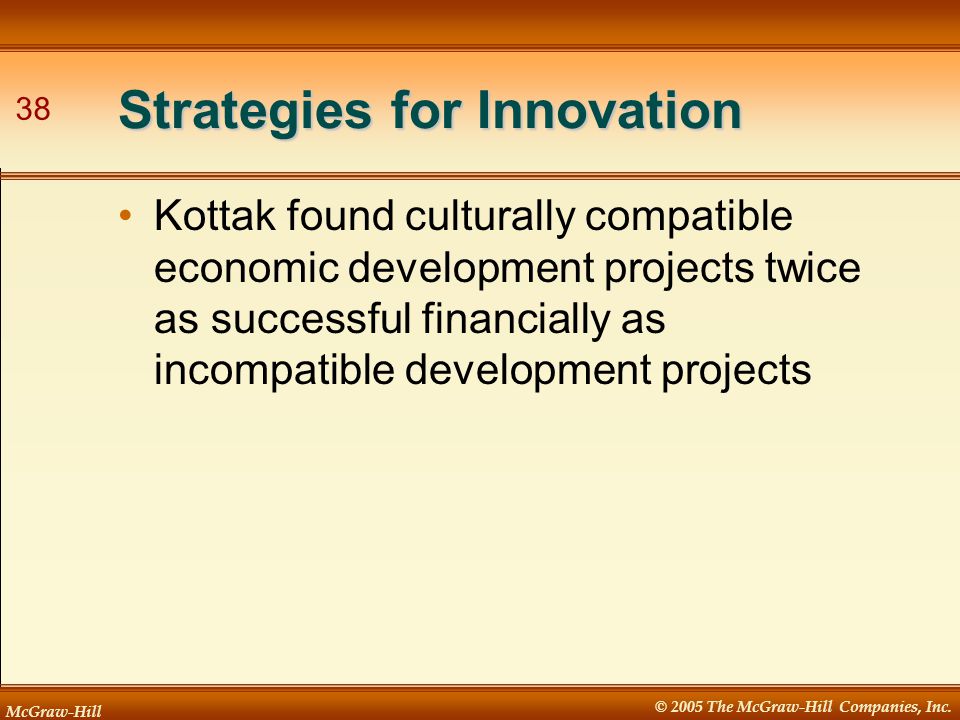 38

Strategies for Innovation

• Kottak found culturally compatible economic development projects twice as successful financially as incompatible development projects

McGraw-Hill

© 2005 The McGraw-Hill Companies, Inc.